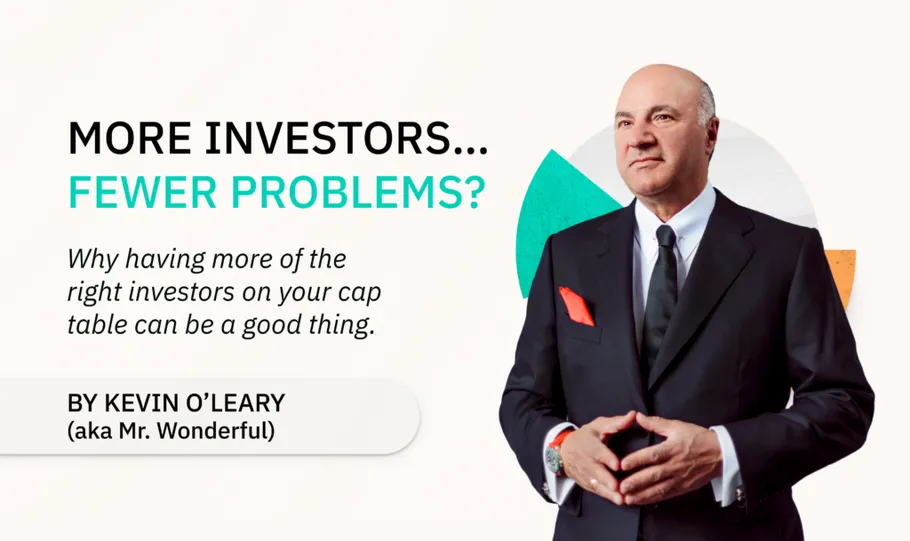 MORE INVESTORS...
FEWER PROBLEMS?

Why having more of the right investors on your cap table can be a good thing.

BY KEVIN O'LEARY
(aka Mr. Wonderful)